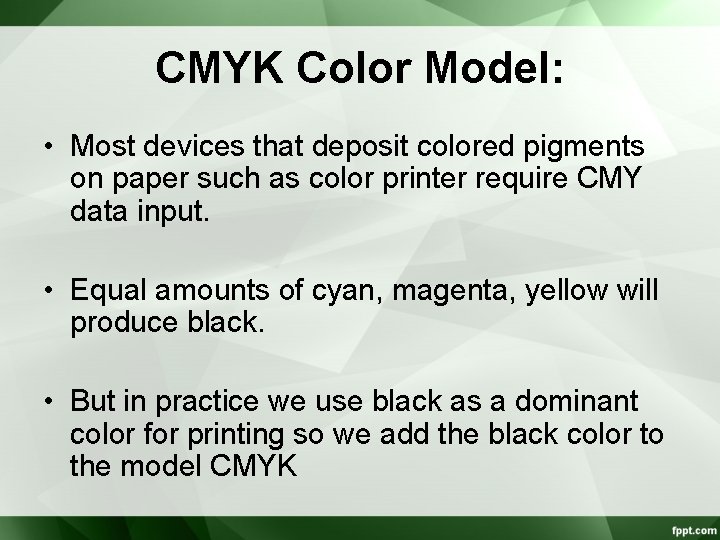 CMYK Color Model:

• Most devices that deposit colored pigments on paper such as color printer require CMY data input.

• Equal amounts of cyan, magenta, yellow will produce black.

• But in practice we use black as a dominant color for printing so we add the black color to the model CMYK

fppt.com